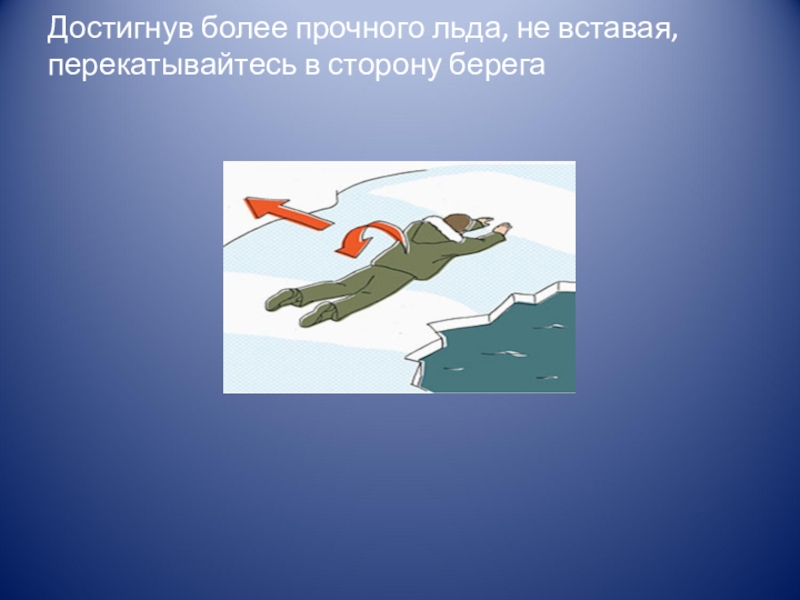 Достигнув более прочного льда, не вставая, перекатывайтесь в сторону берега